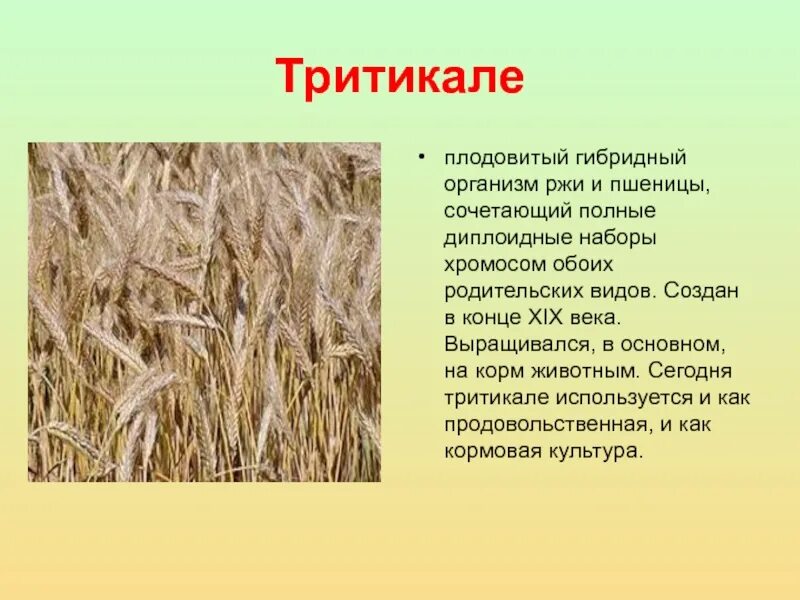 Тритикале

• плодовитый гибридный организм ржи и пшеницы, сочетающий полные диплоидные наборы хромосом обоих родительских видов. Создан в конце XIX века. Выращивался, в основном, на корм животным. Сегодня тритикале используется и как продовольственная, и как кормовая культура.